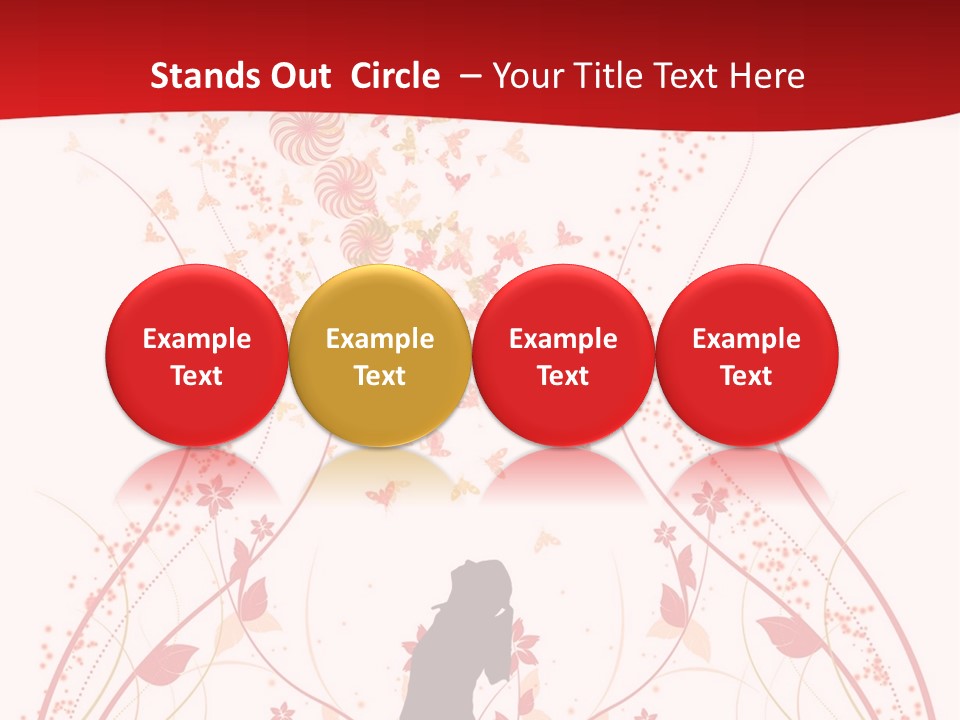 Stands Out Circle – Your Title Text Here

Example Text

Example Text

Example Text

Example Text